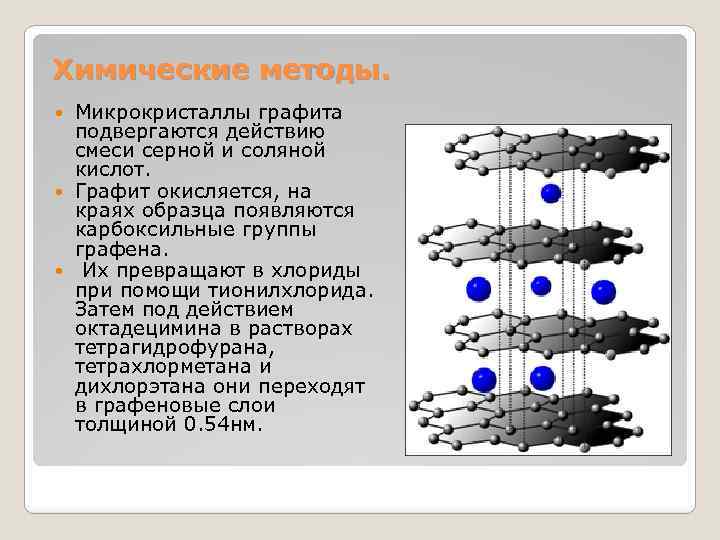 Химические методы.

Микрокристаллы графита подвергаются действию смеси серной и соляной кислот.

Графит окисляется, на краях образца появляются карбоксильные группы графена.

Их превращают в хлориды при помощи тионилхлорида. Затем под действием октадецимина в растворах тетрагидрофурана, тетрахлорметана и дихлорэтана они переходят в графеновые слои толщиной 0.54нм.